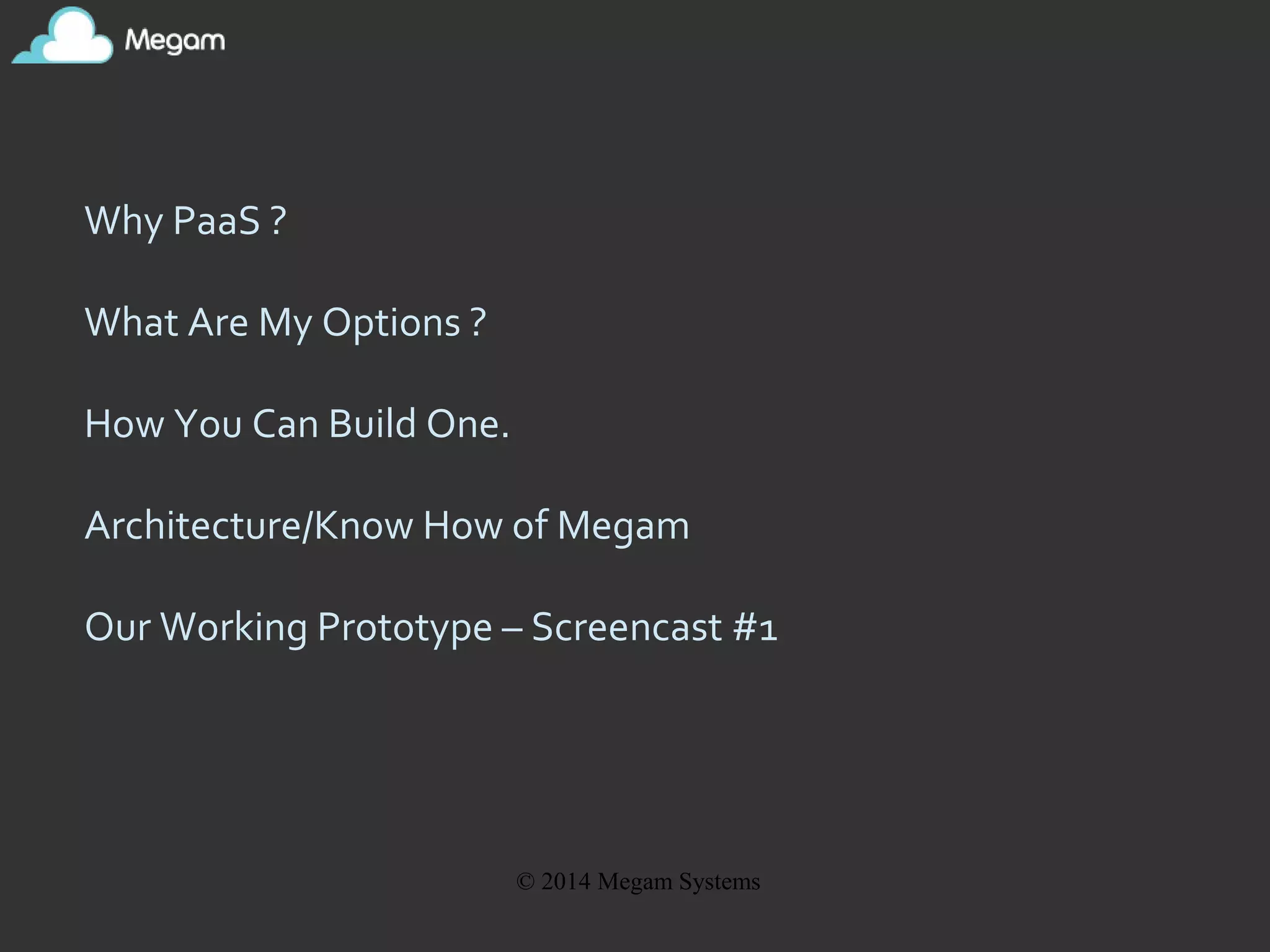 Megam

Why PaaS ?

What Are My Options ?

How You Can Build One.

Architecture/Know How of Megam

Our Working Prototype – Screencast #1

© 2014 Megam Systems